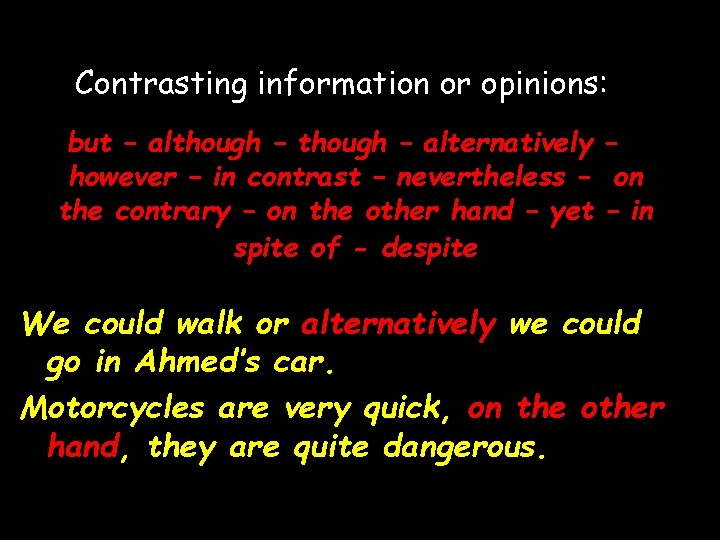 Contrasting information or opinions:

but – although – though – alternatively – however – in contrast – nevertheless – on the contrary – on the other hand – yet – in spite of - despite

We could walk or alternatively we could go in Ahmed's car.

Motorcycles are very quick, on the other hand, they are quite dangerous.